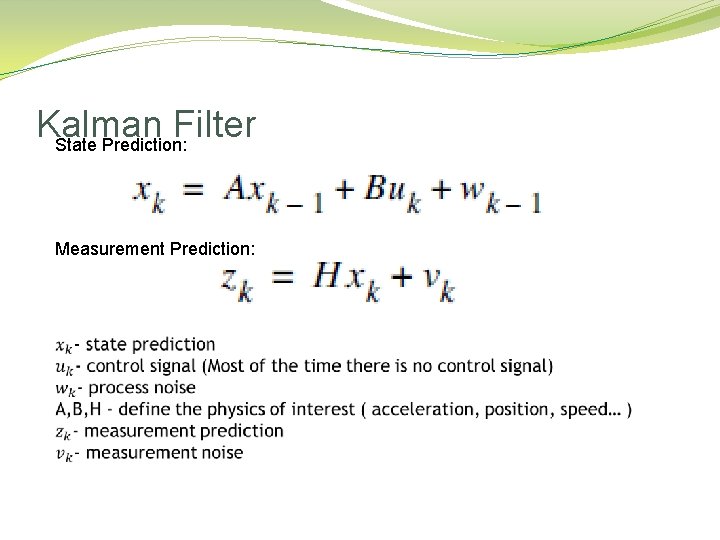 Kalman Filter

State Prediction:

$x_k = Ax_{k-1} + Bu_k + w_{k-1}$

Measurement Prediction:

$z_k = Hx_k + v_k$

$x_k$- state prediction
$u_k$- control signal (Most of the time there is no control signal)
$w_k$- process noise
A,B,H - define the physics of interest ( acceleration, position, speed... )
$z_k$- measurement prediction
$v_k$- measurement noise